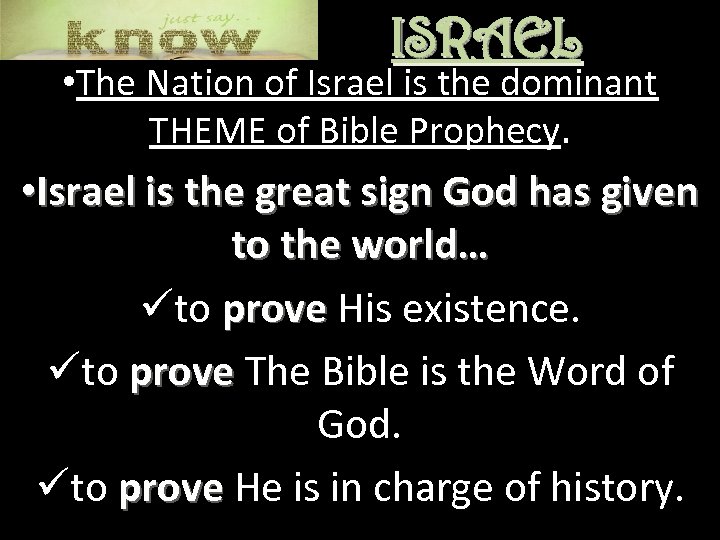 just say...
know

ISRAEL

•The Nation of Israel is the dominant THEME of Bible Prophecy.

•Israel is the great sign God has given to the world…

✓to prove His existence.

✓to prove The Bible is the Word of God.

✓to prove He is in charge of history.